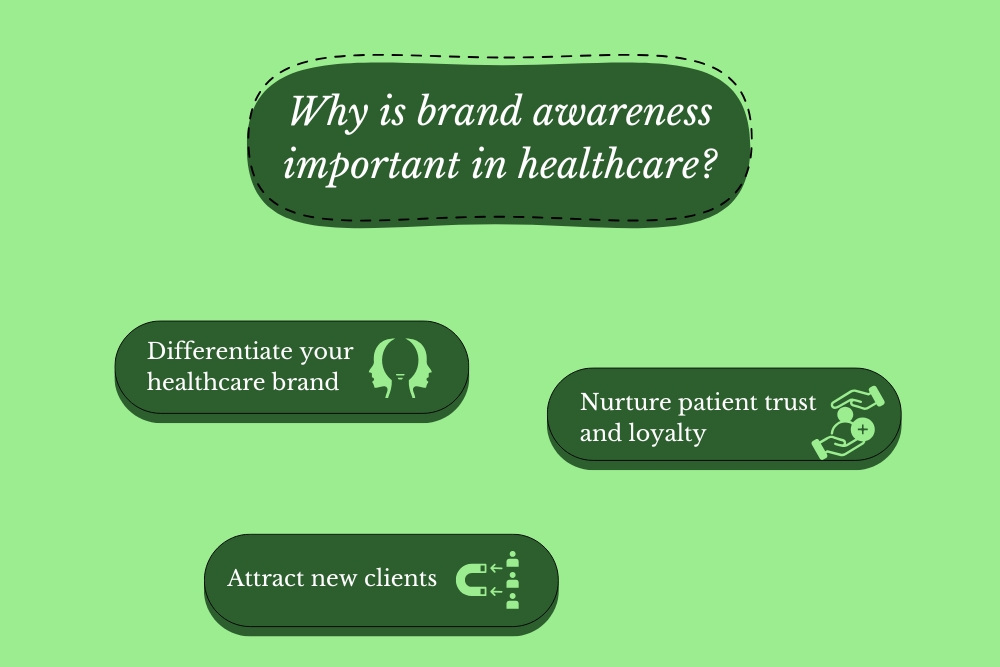 Why is brand awareness important in healthcare?

Differentiate your healthcare brand

Nurture patient trust and loyalty

Attract new clients